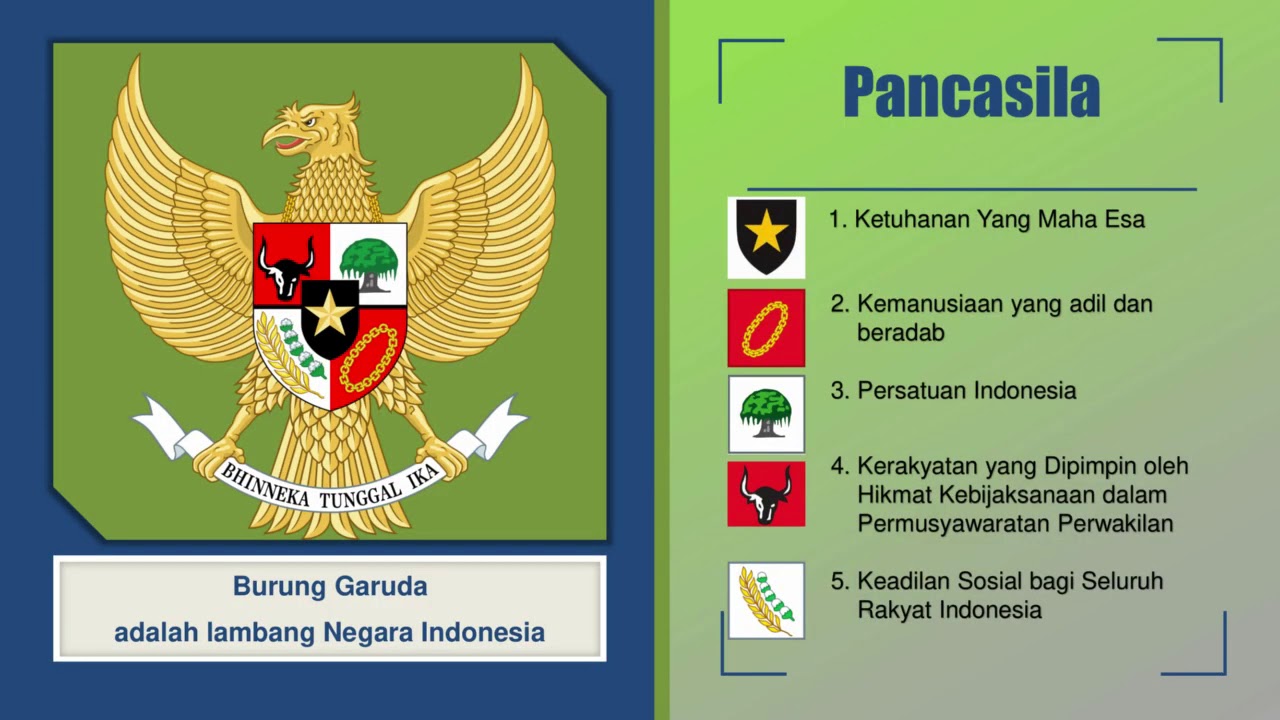 BHINNEKA TUNGGAL IKA

Burung Garuda
adalah lambang Negara Indonesia

Pancasila

1. Ketuhanan Yang Maha Esa

2. Kemanusiaan yang adil dan beradab

3. Persatuan Indonesia

4. Kerakyatan yang Dipimpin oleh Hikmat Kebijaksanaan dalam Permusyawaratan Perwakilan

5. Keadilan Sosial bagi Seluruh Rakyat Indonesia